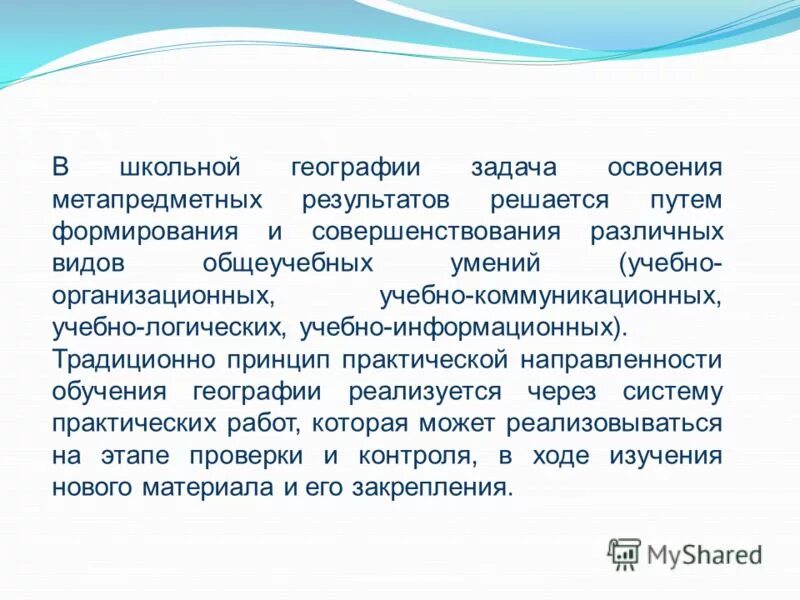 В школьной географии задача освоения метапредметных результатов решается путем формирования и совершенствования различных видов общеучебных умений (учебно-организационных, учебно-коммуникационных, учебно-логических, учебно-информационных).
Традиционно принцип практической направленности обучения географии реализуется через систему практических работ, которая может реализовываться на этапе проверки и контроля, в ходе изучения нового материала и его закрепления.

MyShared